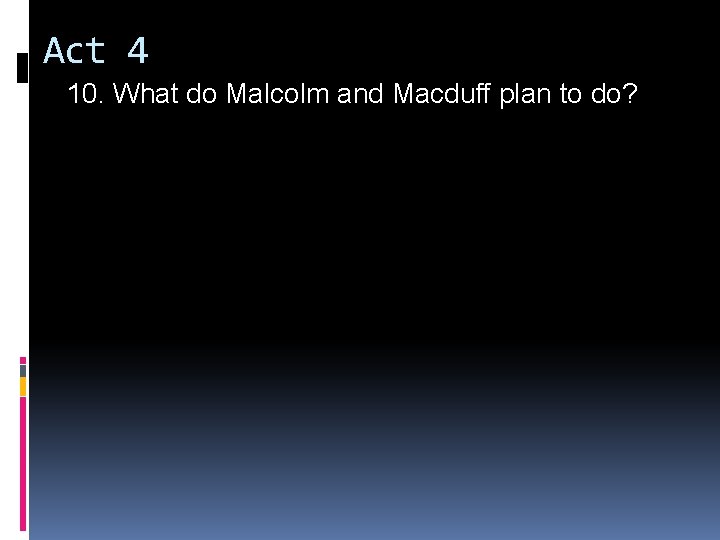 Act 4

10. What do Malcolm and Macduff plan to do?